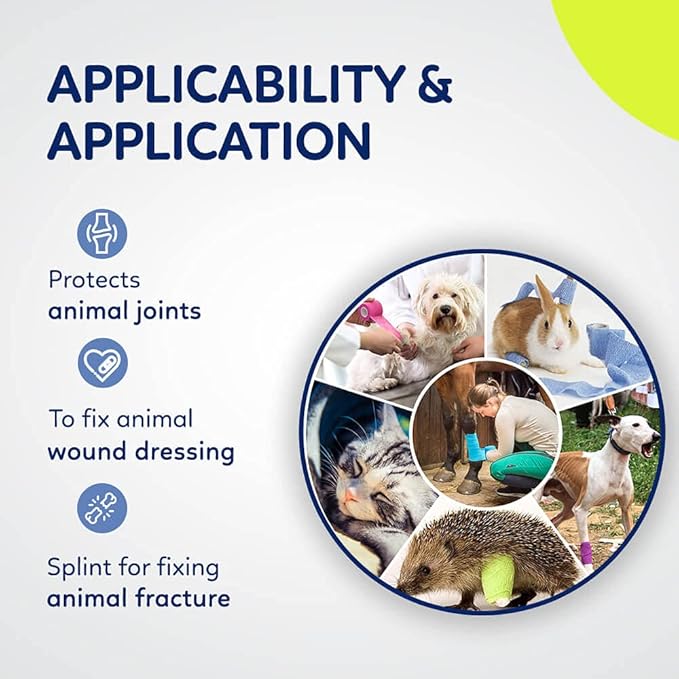 APPLICABILITY & APPLICATION

Protects
animal joints

To fix animal
wound dressing

Splint for fixing
animal fracture